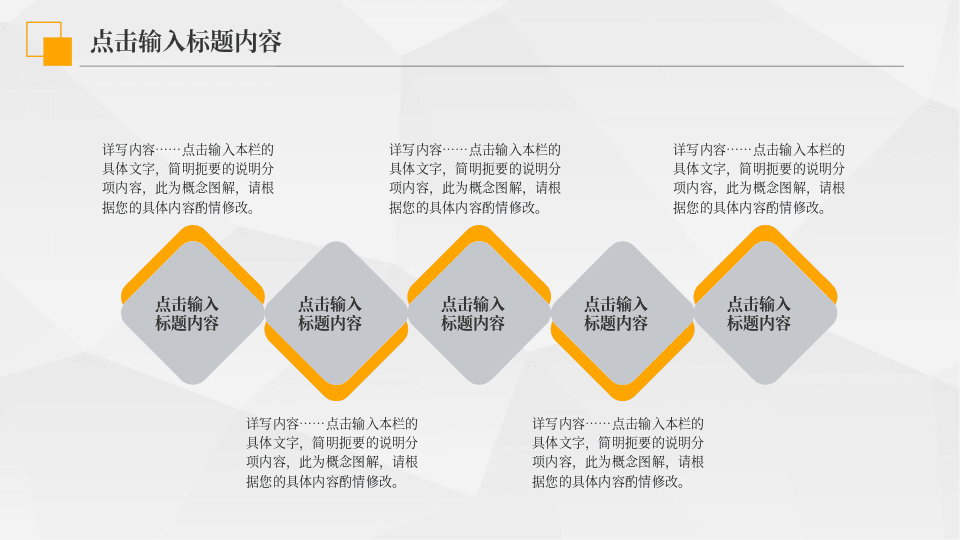 点击输入标题内容

详写内容……点击输入本栏的具体文字，简明扼要的说明分项内容，此为概念图解，请根据您的具体内容酌情修改。

详写内容……点击输入本栏的具体文字，简明扼要的说明分项内容，此为概念图解，请根据您的具体内容酌情修改。

详写内容……点击输入本栏的具体文字，简明扼要的说明分项内容，此为概念图解，请根据您的具体内容酌情修改。

点击输入
标题内容

点击输入
标题内容

点击输入
标题内容

点击输入
标题内容

点击输入
标题内容

详写内容……点击输入本栏的具体文字，简明扼要的说明分项内容，此为概念图解，请根据您的具体内容酌情修改。

详写内容……点击输入本栏的具体文字，简明扼要的说明分项内容，此为概念图解，请根据您的具体内容酌情修改。